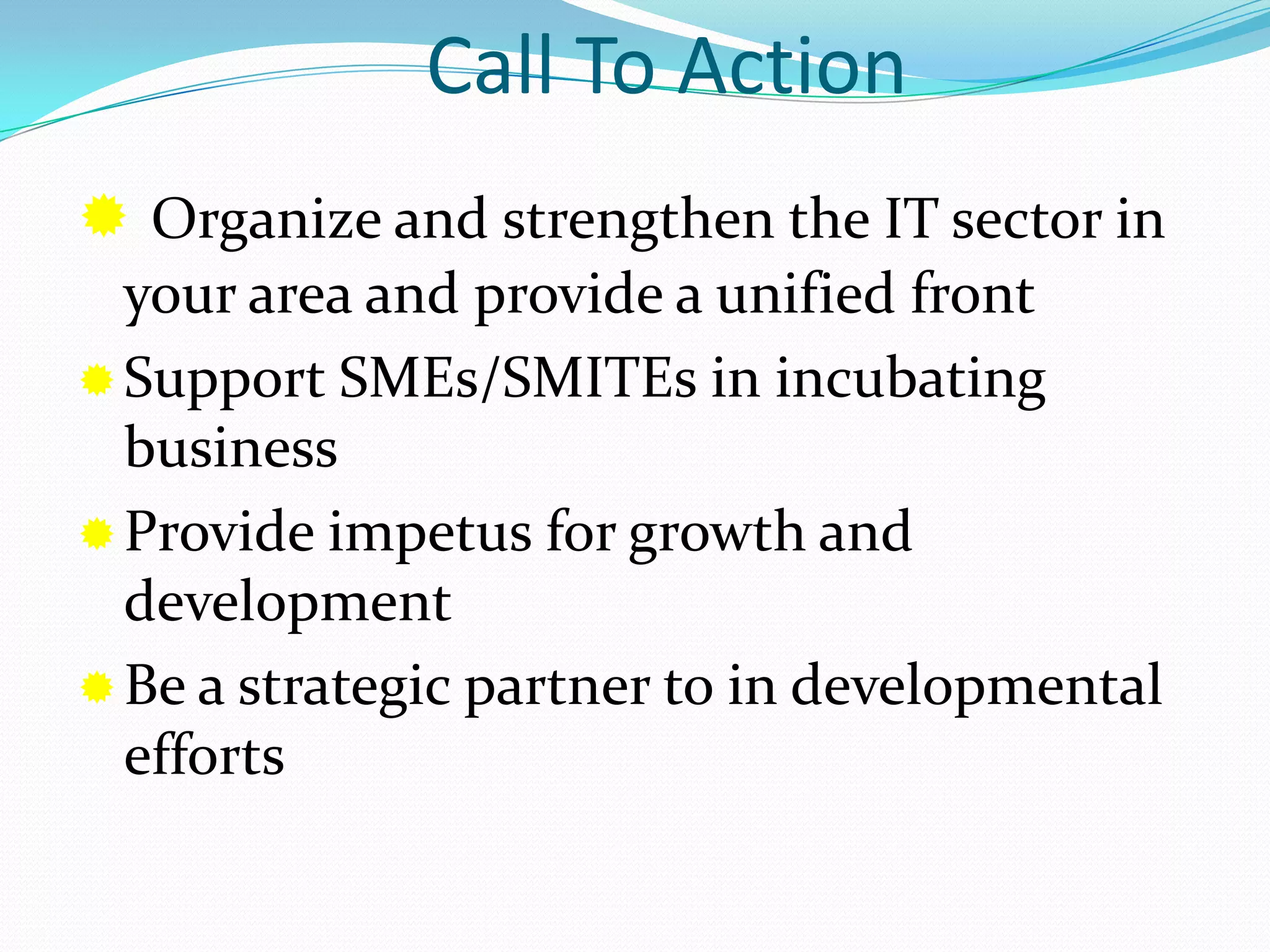 Call To Action

Organize and strengthen the IT sector in your area and provide a unified front

Support SMEs/SMITEs in incubating business

Provide impetus for growth and development

Be a strategic partner to in developmental efforts